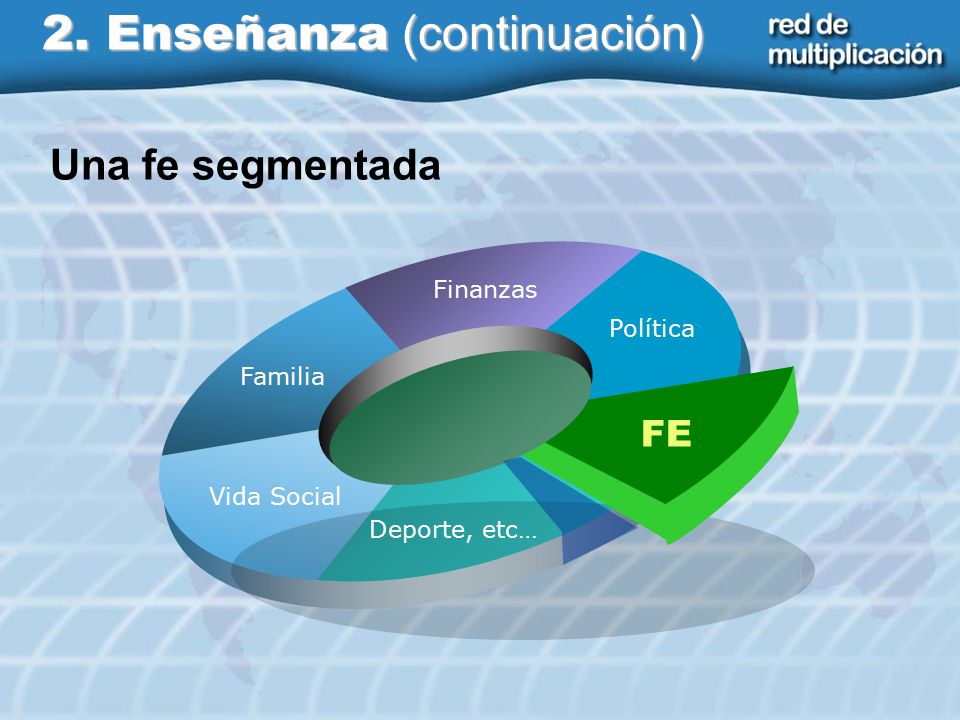 2. Enseñanza (continuación)

red de multiplicación

Una fe segmentada

Finanzas

Política

Familia

FE

Vida Social

Deporte, etc…